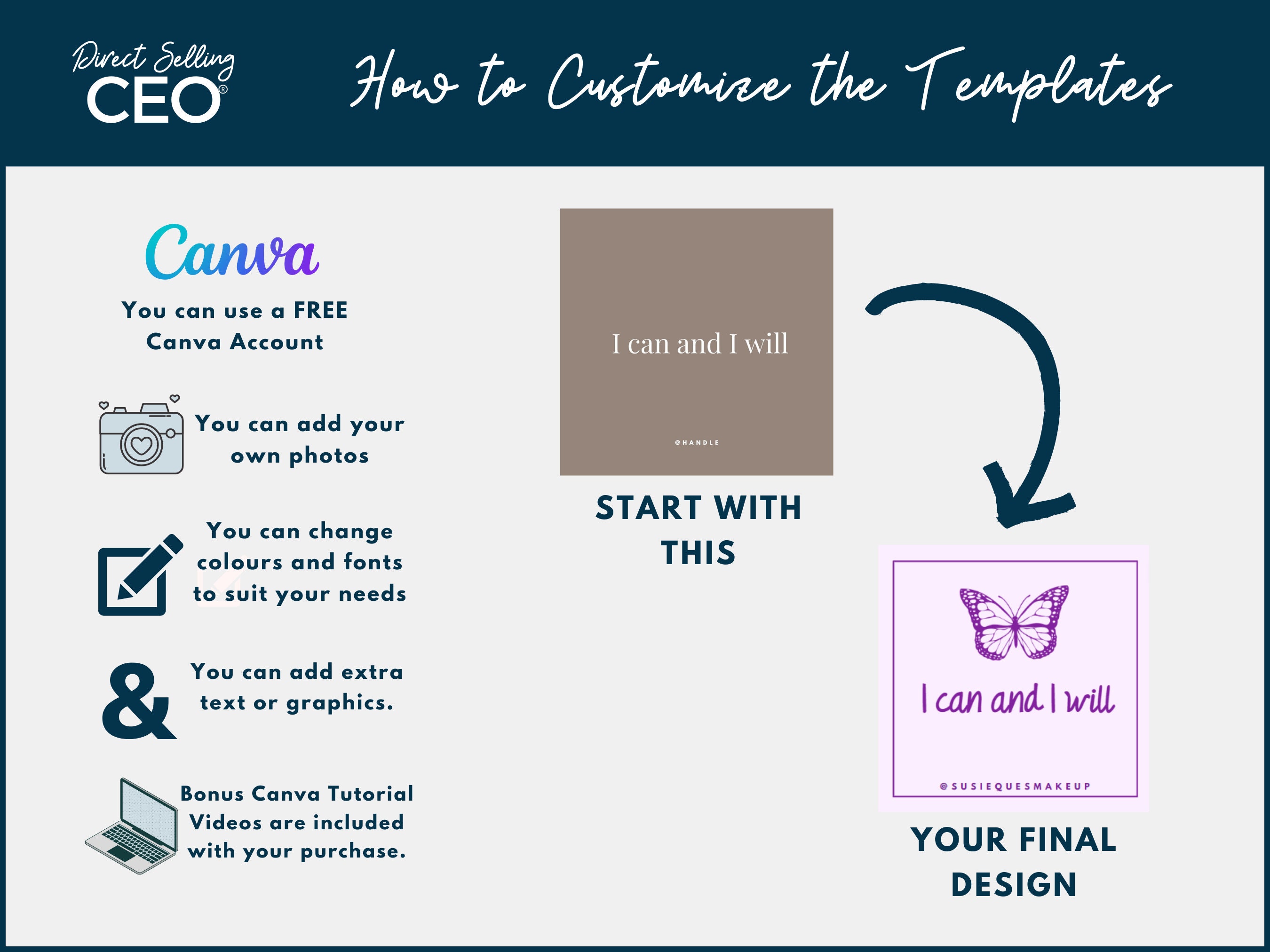 Direct Selling CEO®

How to Customize the Templates

Canva

You can use a FREE Canva Account

You can add your own photos

You can change colours and fonts to suit your needs

& You can add extra text or graphics.

Bonus Canva Tutorial Videos are included with your purchase.

I can and I will

@HANDLE

START WITH THIS

I can and I will

@SUSIEQUESMAKEUP

YOUR FINAL DESIGN